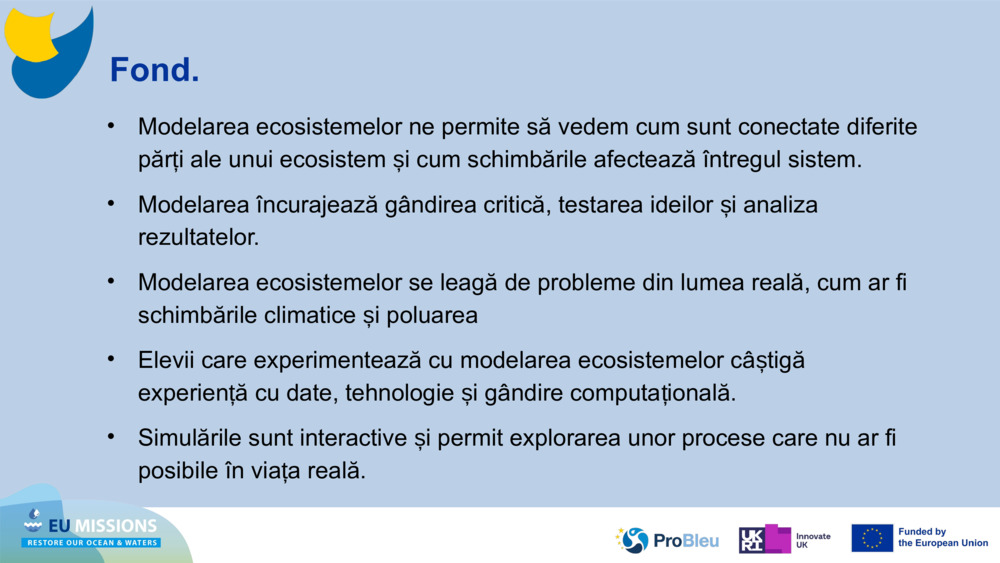 Fond.

• Modelarea ecosistemelor ne permite să vedem cum sunt conectate diferite părți ale unui ecosistem și cum schimbările afectează întregul sistem.

• Modelarea încurajează gândirea critică, testarea ideilor și analiza rezultatelor.

• Modelarea ecosistemelor se leagă de probleme din lumea reală, cum ar fi schimbările climatice și poluarea

• Elevii care experimentează cu modelarea ecosistemelor câștigă experiență cu date, tehnologie și gândire computațională.

• Simulările sunt interactive și permit explorarea unor procese care nu ar fi posibile în viața reală.

EU MISSIONS
RESTORE OUR OCEAN & WATERS

ProBleu

UKRI Innovate UK

Funded by the European Union